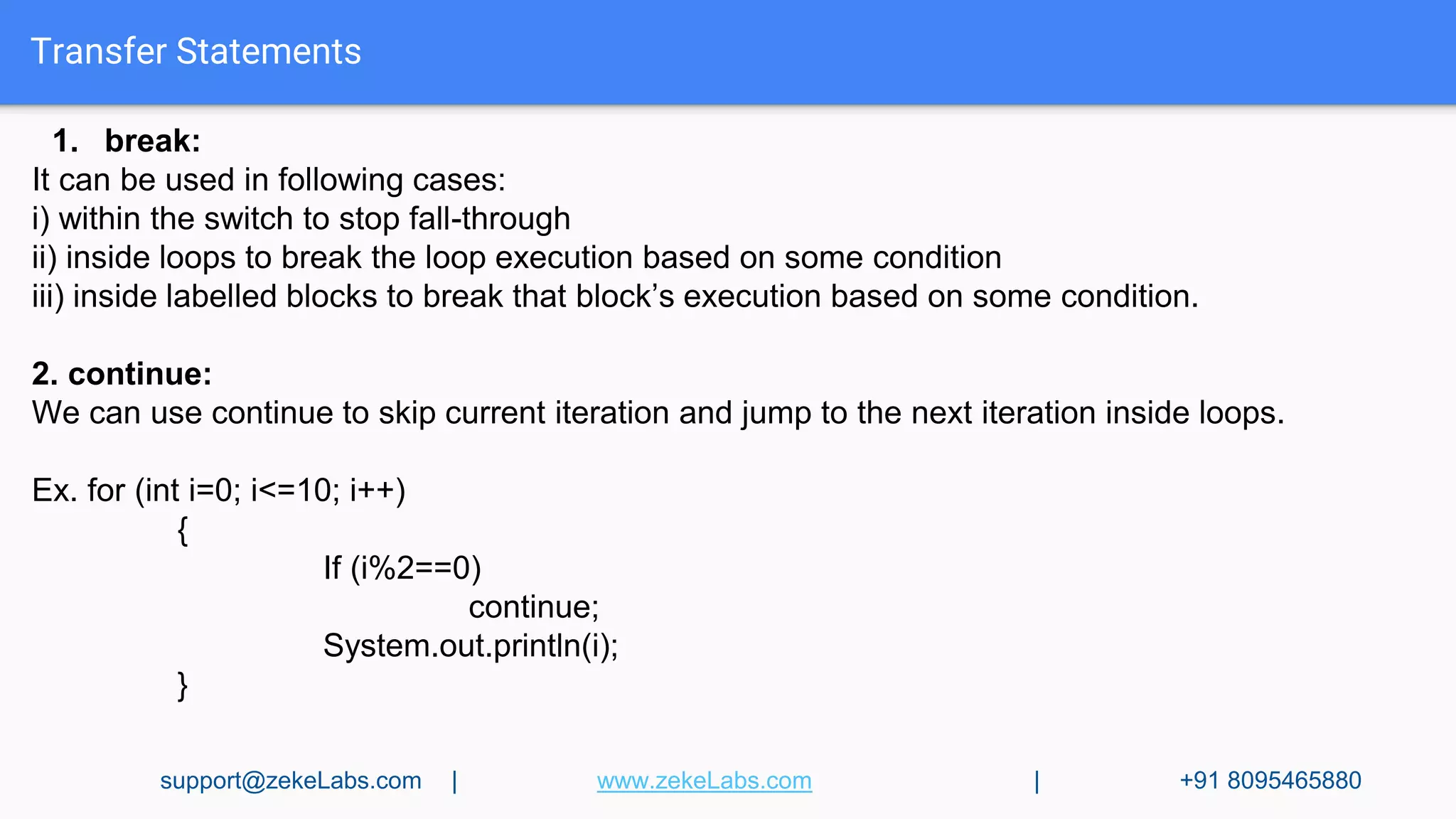 Transfer Statements

1. break:
It can be used in following cases:
i) within the switch to stop fall-through
ii) inside loops to break the loop execution based on some condition
iii) inside labelled blocks to break that block's execution based on some condition.

2. continue:
We can use continue to skip current iteration and jump to the next iteration inside loops.

Ex. for (int i=0; i<=10; i++)
{
If (i%2==0)
continue;
System.out.println(i);
}

support@zekeLabs.com | www.zekeLabs.com | +91 8095465880